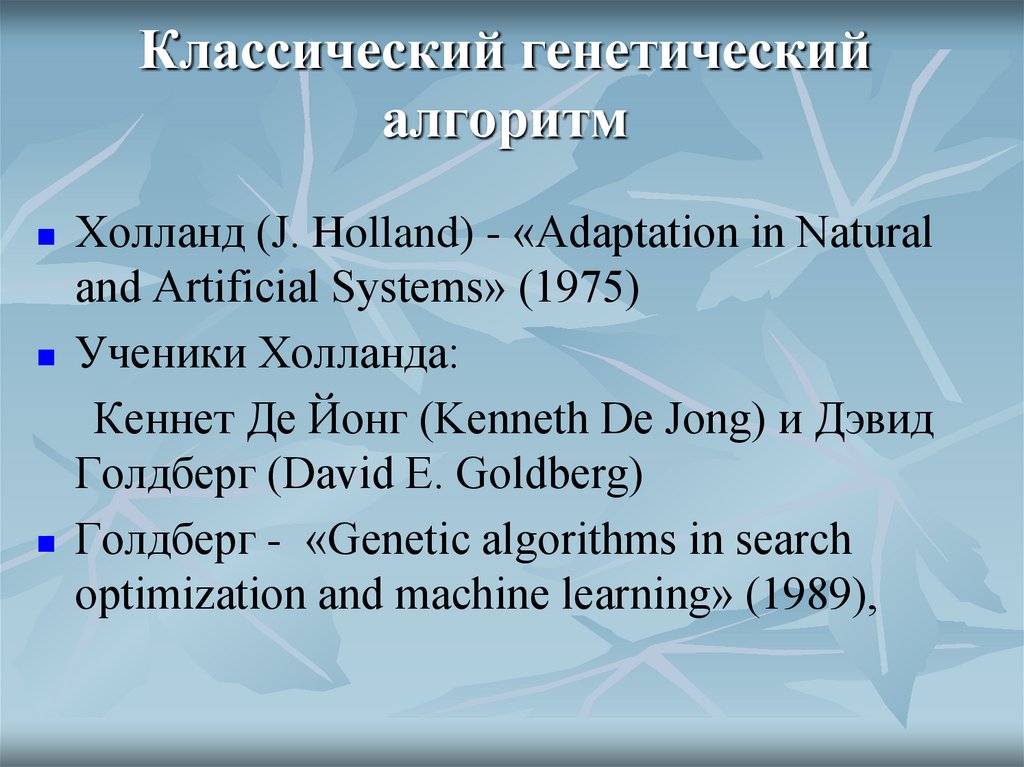 Классический генетический алгоритм

Холланд (J. Holland) - «Adaptation in Natural and Artificial Systems» (1975)

Ученики Холланда:

Кеннет Де Йонг (Kenneth De Jong) и Дэвид Голдберг (David E. Goldberg)

Голдберг - «Genetic algorithms in search optimization and machine learning» (1989),